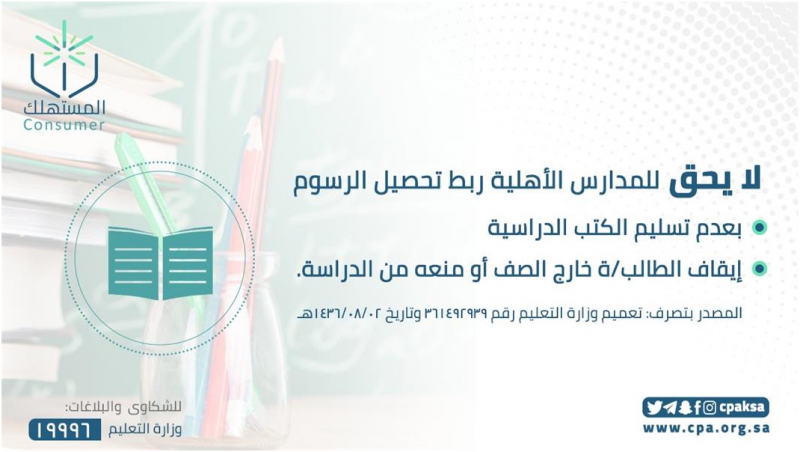 المستهلك
Consumer

لا يحق للمدارس الأهلية ربط تحصيل الرسوم

بعدم تسليم الكتب الدراسية

إيقاف الطالب/ة خارج الصف أو منعه من الدراسة.

المصدر بتصرف: تعميم وزارة التعليم رقم ٣٦١٤٩٢٩٣٩ وتاريخ ١٤٣٦/٠٨/٠٢هـ

للشكاوى والبلاغات:
وزارة التعليم ١٩٩٩٦

cpaksa
www.cpa.org.sa